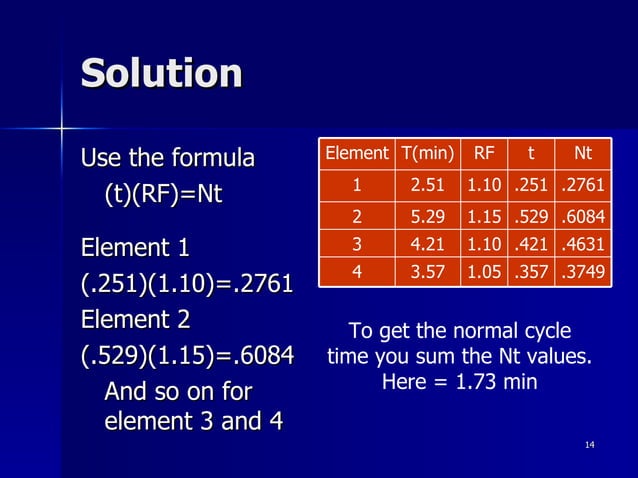 Solution

Use the formula
(t)(RF)=Nt

Element 1
(.251)(1.10)=.2761
Element 2
(.529)(1.15)=.6084
And so on for element 3 and 4

| Element | T(min) | RF | t | Nt |
|---|---|---|---|---|
| 1 | 2.51 | 1.10 | .251 | .2761 |
| 2 | 5.29 | 1.15 | .529 | .6084 |
| 3 | 4.21 | 1.10 | .421 | .4631 |
| 4 | 3.57 | 1.05 | .357 | .3749 |

To get the normal cycle time you sum the Nt values. Here = 1.73 min

14